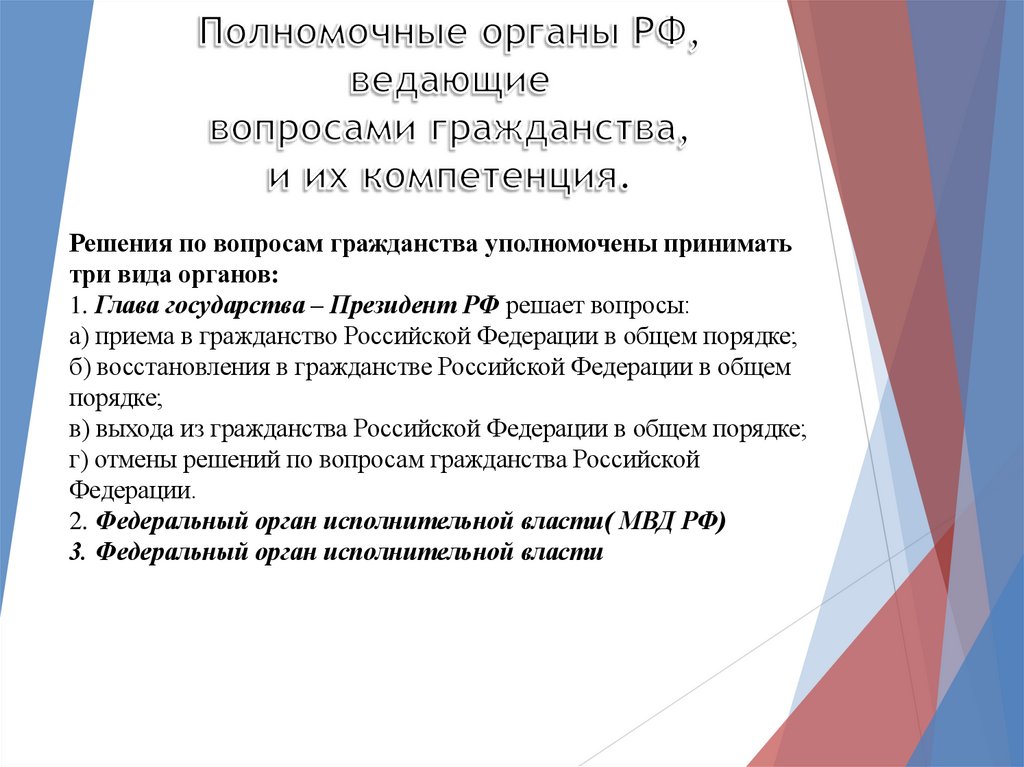 Полномочные органы РФ, ведающие вопросами гражданства, и их компетенция.

Решения по вопросам гражданства уполномочены принимать три вида органов:
1. Глава государства – Президент РФ решает вопросы:
а) приема в гражданство Российской Федерации в общем порядке;
б) восстановления в гражданстве Российской Федерации в общем порядке;
в) выхода из гражданства Российской Федерации в общем порядке;
г) отмены решений по вопросам гражданства Российской Федерации.
2. Федеральный орган исполнительной власти( МВД РФ)
3. Федеральный орган исполнительной власти